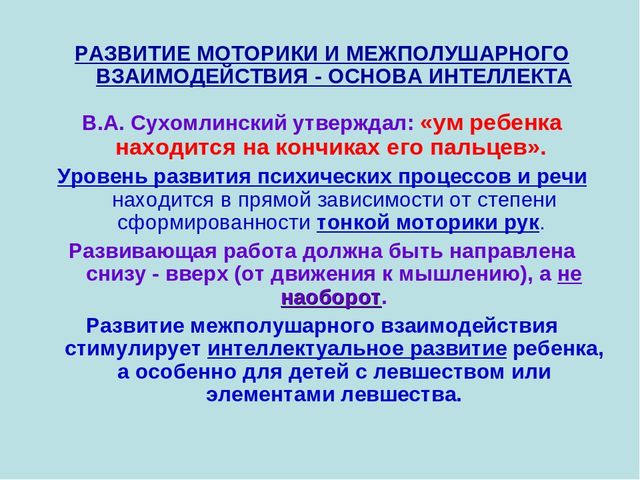 РАЗВИТИЕ МОТОРИКИ И МЕЖПОЛУШАРНОГО ВЗАИМОДЕЙСТВИЯ - ОСНОВА ИНТЕЛЛЕКТА

В.А. Сухомлинский утверждал: «ум ребенка находится на кончиках его пальцев».

Уровень развития психических процессов и речи находится в прямой зависимости от степени сформированности тонкой моторики рук.

Развивающая работа должна быть направлена снизу - вверх (от движения к мышлению), а не наоборот.

Развитие межполушарного взаимодействия стимулирует интеллектуальное развитие ребенка, а особенно для детей с левшеством или элементами левшества.